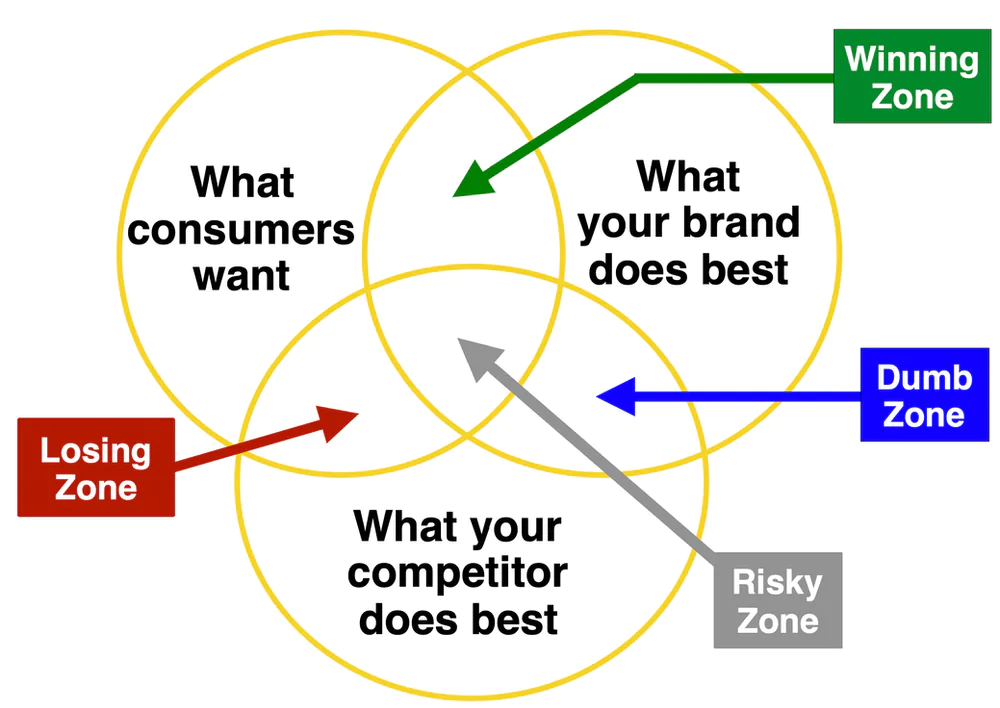 Winning Zone

What consumers want

What your brand does best

Dumb Zone

Losing Zone

What your competitor does best

Risky Zone